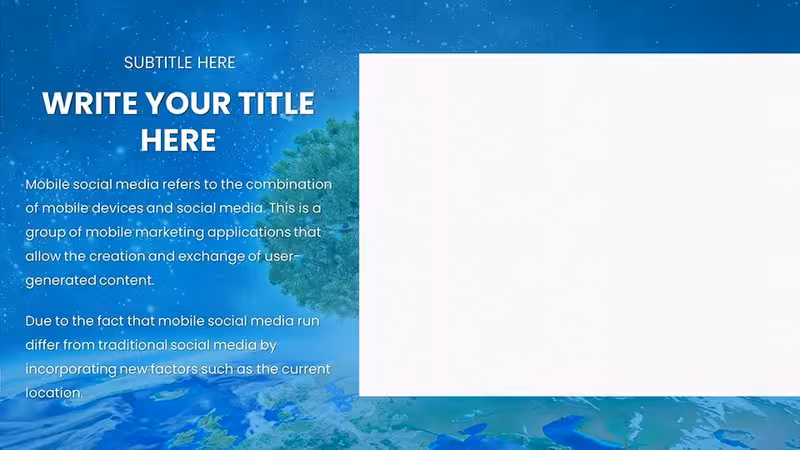 SUBTITLE HERE

WRITE YOUR TITLE HERE

Mobile social media refers to the combination of mobile devices and social media. This is a group of mobile marketing applications that allow the creation and exchange of user-generated content.

Due to the fact that mobile social media run differ from traditional social media by incorporating new factors such as the current location.